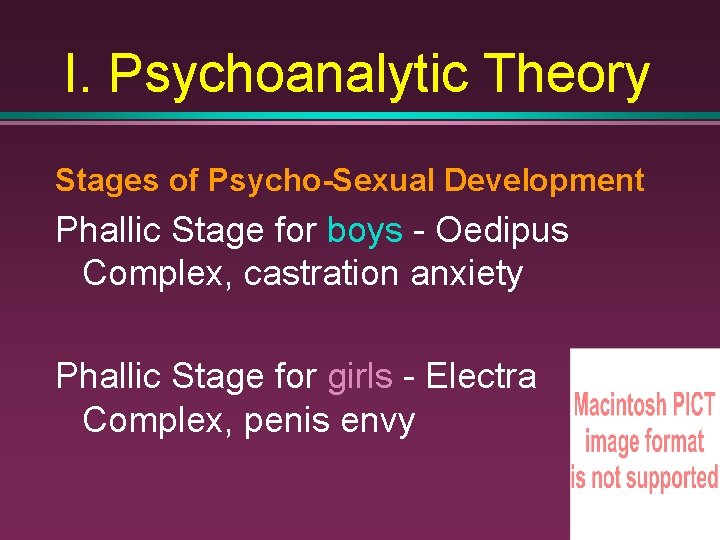 I. Psychoanalytic Theory

Stages of Psycho-Sexual Development

Phallic Stage for boys - Oedipus Complex, castration anxiety

Phallic Stage for girls - Electra Complex, penis envy

Macintosh PICT image format is not supported